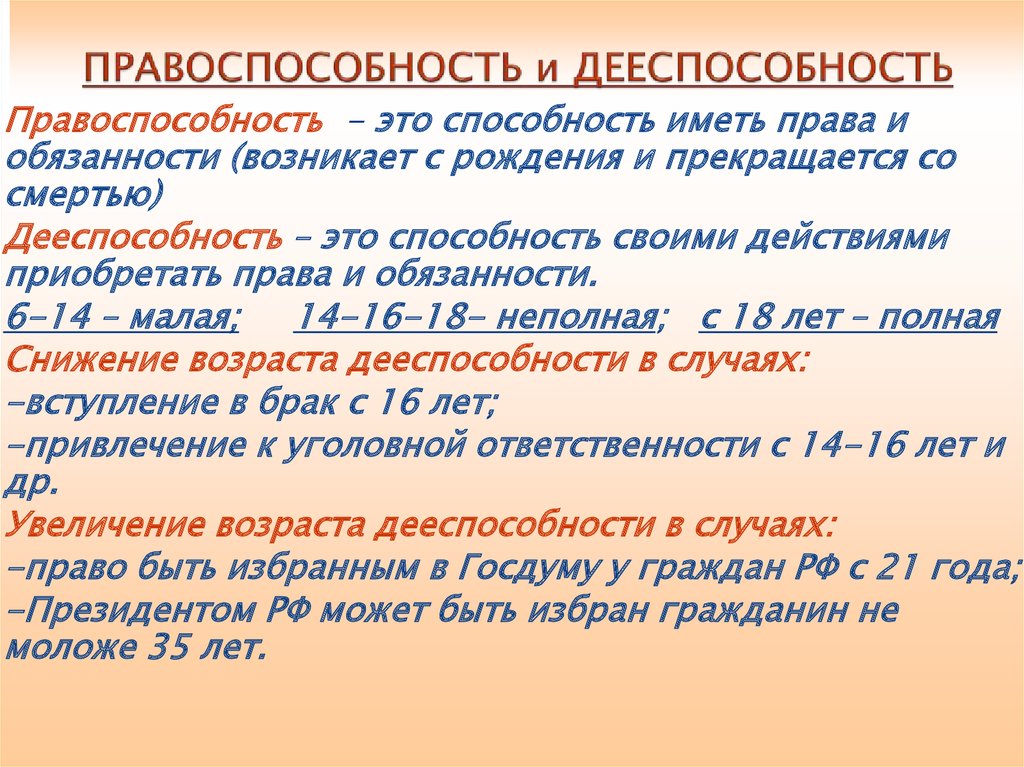 ПРАВОСПОСОБНОСТЬ и ДЕЕСПОСОБНОСТЬ

Правоспособность – это способность иметь права и обязанности (возникает с рождения и прекращается со смертью)

Дееспособность – это способность своими действиями приобретать права и обязанности.

6-14 – малая; 14-16-18- неполная; с 18 лет – полная

Снижение возраста дееспособности в случаях:

-вступление в брак с 16 лет;

-привлечение к уголовной ответственности с 14-16 лет и др.

Увеличение возраста дееспособности в случаях:

-право быть избранным в Госдуму у граждан РФ с 21 года;

-Президентом РФ может быть избран гражданин не моложе 35 лет.